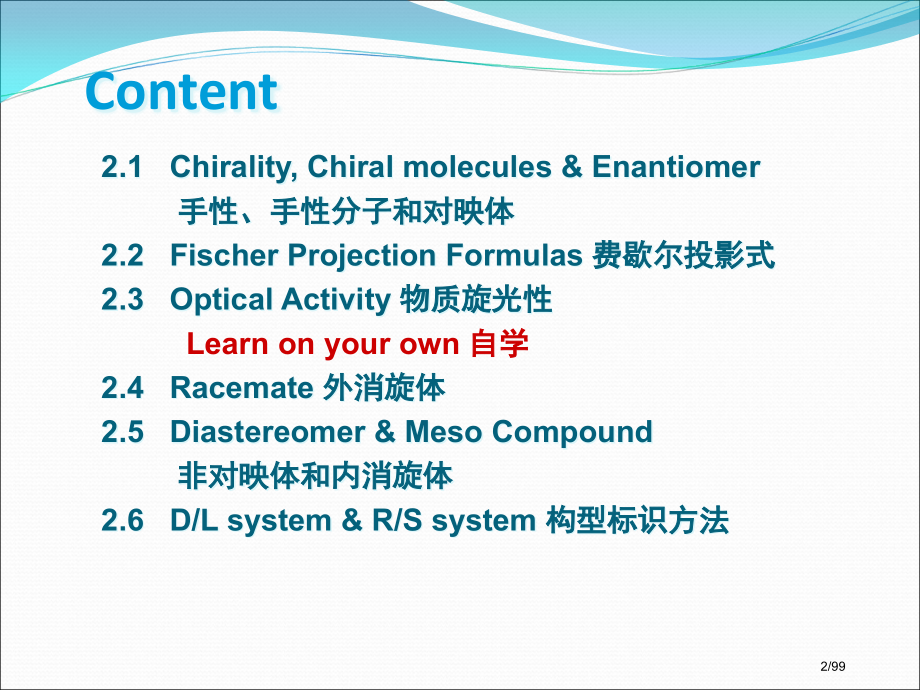 Content

2.1 Chirality, Chiral molecules & Enantiomer
手性、手性分子和对映体

2.2 Fischer Projection Formulas 费歇尔投影式

2.3 Optical Activity 物质旋光性
Learn on your own 自学

2.4 Racemate 外消旋体

2.5 Diastereomer & Meso Compound
非对映体和内消旋体

2.6 D/L system & R/S system 构型标识方法

2/99